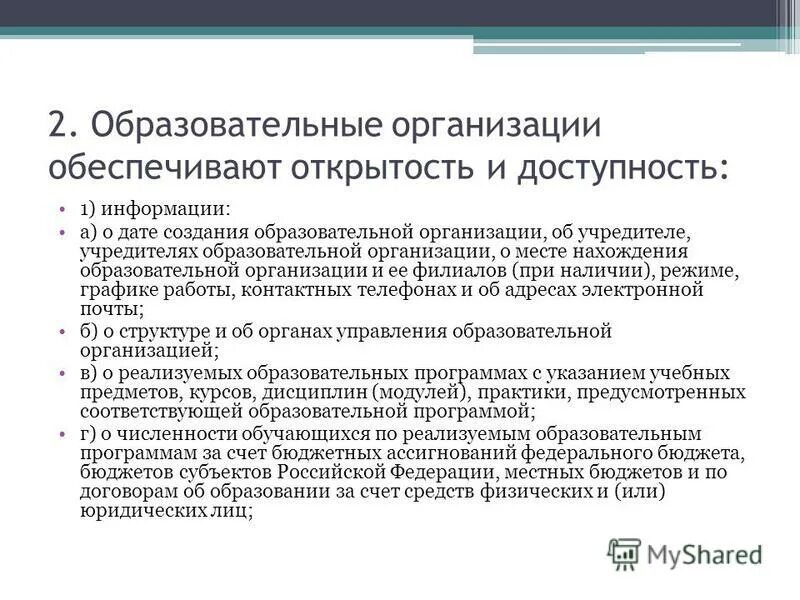 2. Образовательные организации обеспечивают открытость и доступность:

• 1) информации:

• а) о дате создания образовательной организации, об учредителе, учредителях образовательной организации, о месте нахождения образовательной организации и ее филиалов (при наличии), режиме, графике работы, контактных телефонах и об адресах электронной почты;

• б) о структуре и об органах управления образовательной организацией;

• в) о реализуемых образовательных программах с указанием учебных предметов, курсов, дисциплин (модулей), практики, предусмотренных соответствующей образовательной программой;

• г) о численности обучающихся по реализуемым образовательным программам за счет бюджетных ассигнований федерального бюджета, бюджетов субъектов Российской Федерации, местных бюджетов и по договорам об образовании за счет средств физических и (или) юридических лиц;

MyShared